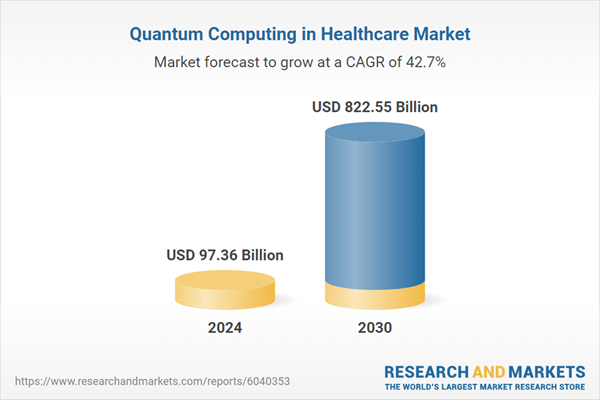 Quantum Computing in Healthcare Market

Market forecast to grow at a CAGR of 42.7%

USD 822.55 Billion

USD 97.36 Billion

2024

2030

https://www.researchandmarkets.com/reports/6040353

RESEARCH AND MARKETS
THE WORLD'S LARGEST MARKET RESEARCH STORE